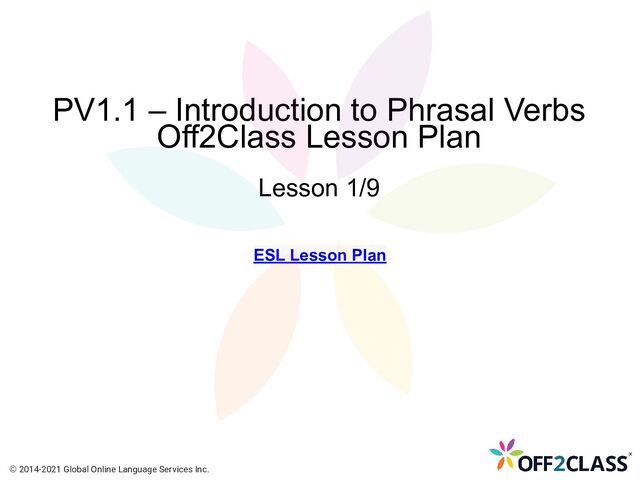 PV1.1 – Introduction to Phrasal Verbs
Off2Class Lesson Plan

Lesson 1/9

ESL Lesson Plan

© 2014-2021 Global Online Language Services Inc.

OFF2CLASS™